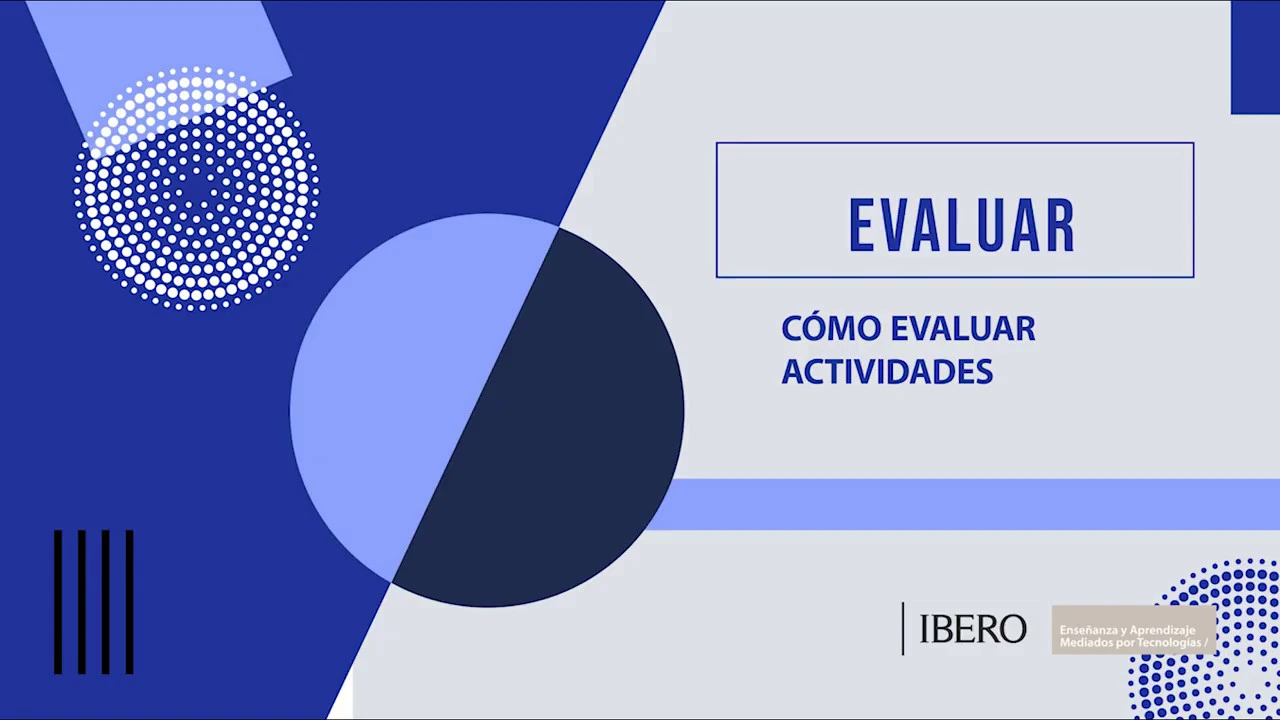 EVALUAR

CÓMO EVALUAR ACTIVIDADES

IBERO

Enseñanza y Aprendizaje Mediados por Tecnologías /